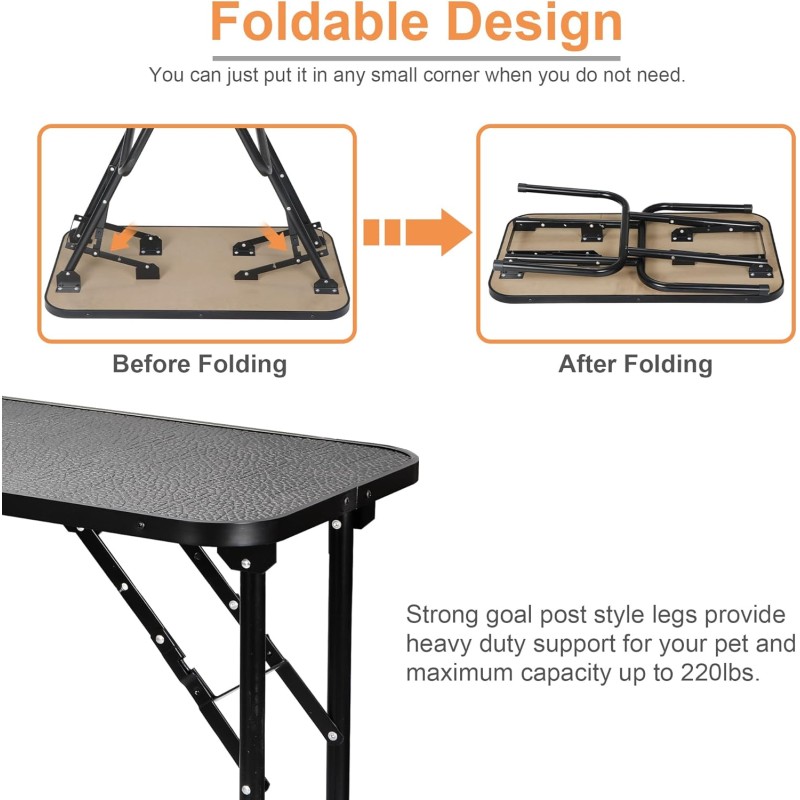 Foldable Design

You can just put it in any small corner when you do not need.

Before Folding

After Folding

Strong goal post style legs provide heavy duty support for your pet and maximum capacity up to 220lbs.